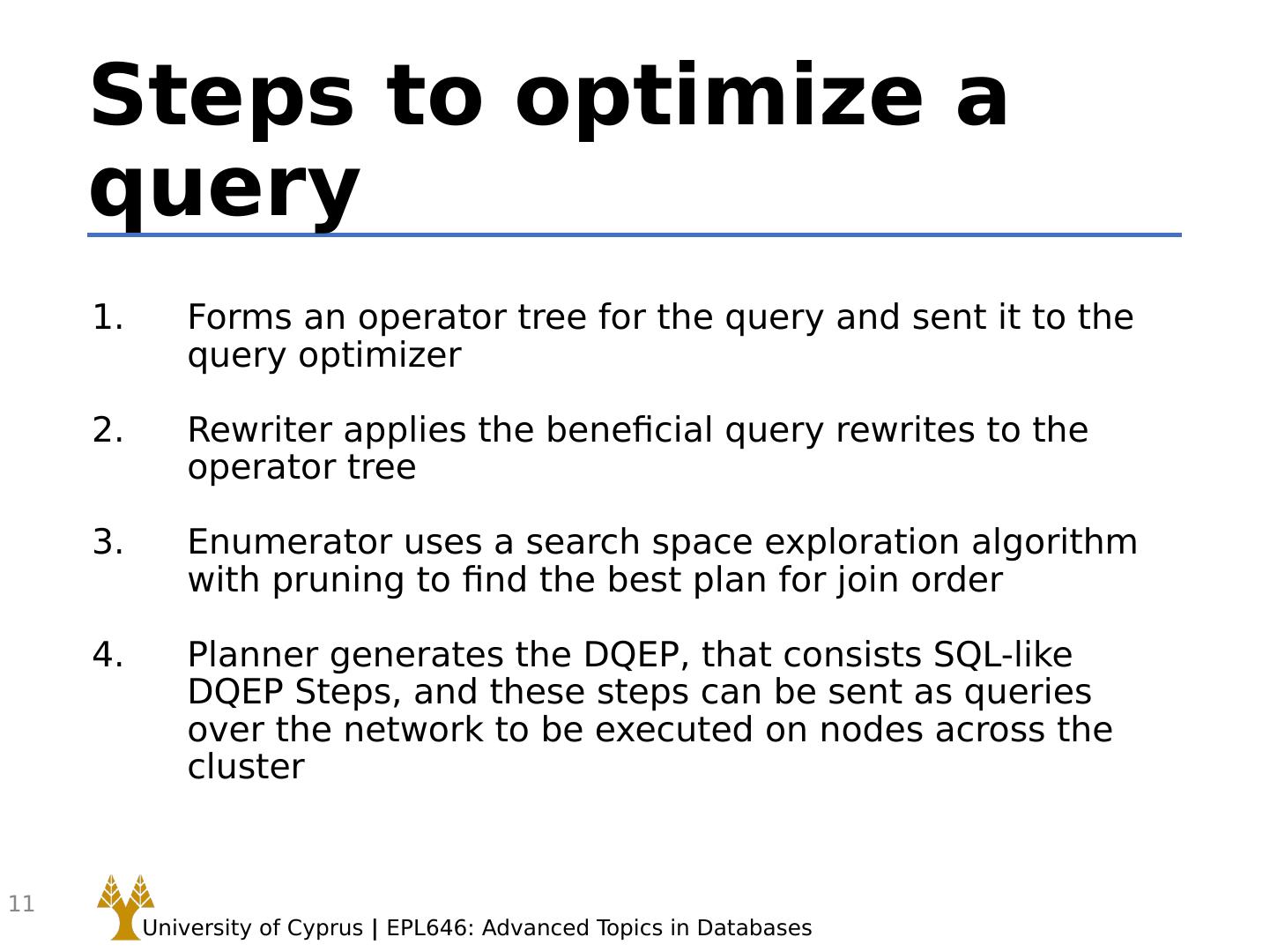 Steps to optimize a query

1. Forms an operator tree for the query and sent it to the query optimizer

2. Rewriter applies the beneficial query rewrites to the operator tree

3. Enumerator uses a search space exploration algorithm with pruning to find the best plan for join order

4. Planner generates the DQEP, that consists SQL-like DQEP Steps, and these steps can be sent as queries over the network to be executed on nodes across the cluster

11

University of Cyprus | EPL646: Advanced Topics in Databases